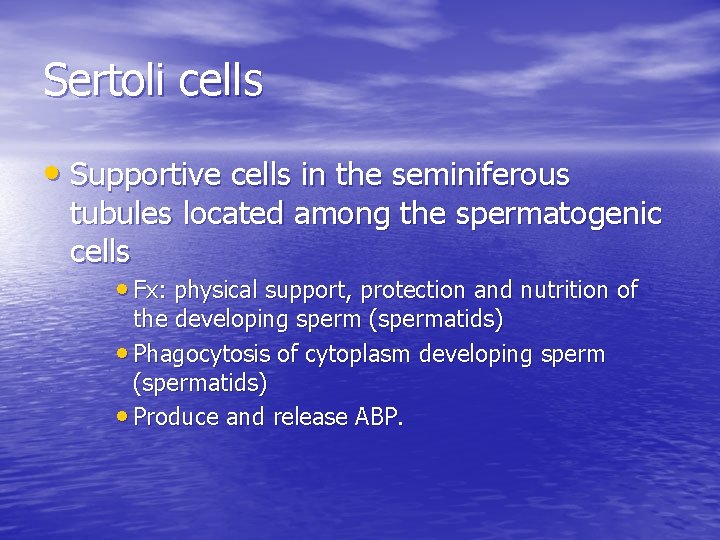 Sertoli cells

• Supportive cells in the seminiferous tubules located among the spermatogenic cells
  • Fx: physical support, protection and nutrition of the developing sperm (spermatids)
  • Phagocytosis of cytoplasm developing sperm (spermatids)
  • Produce and release ABP.